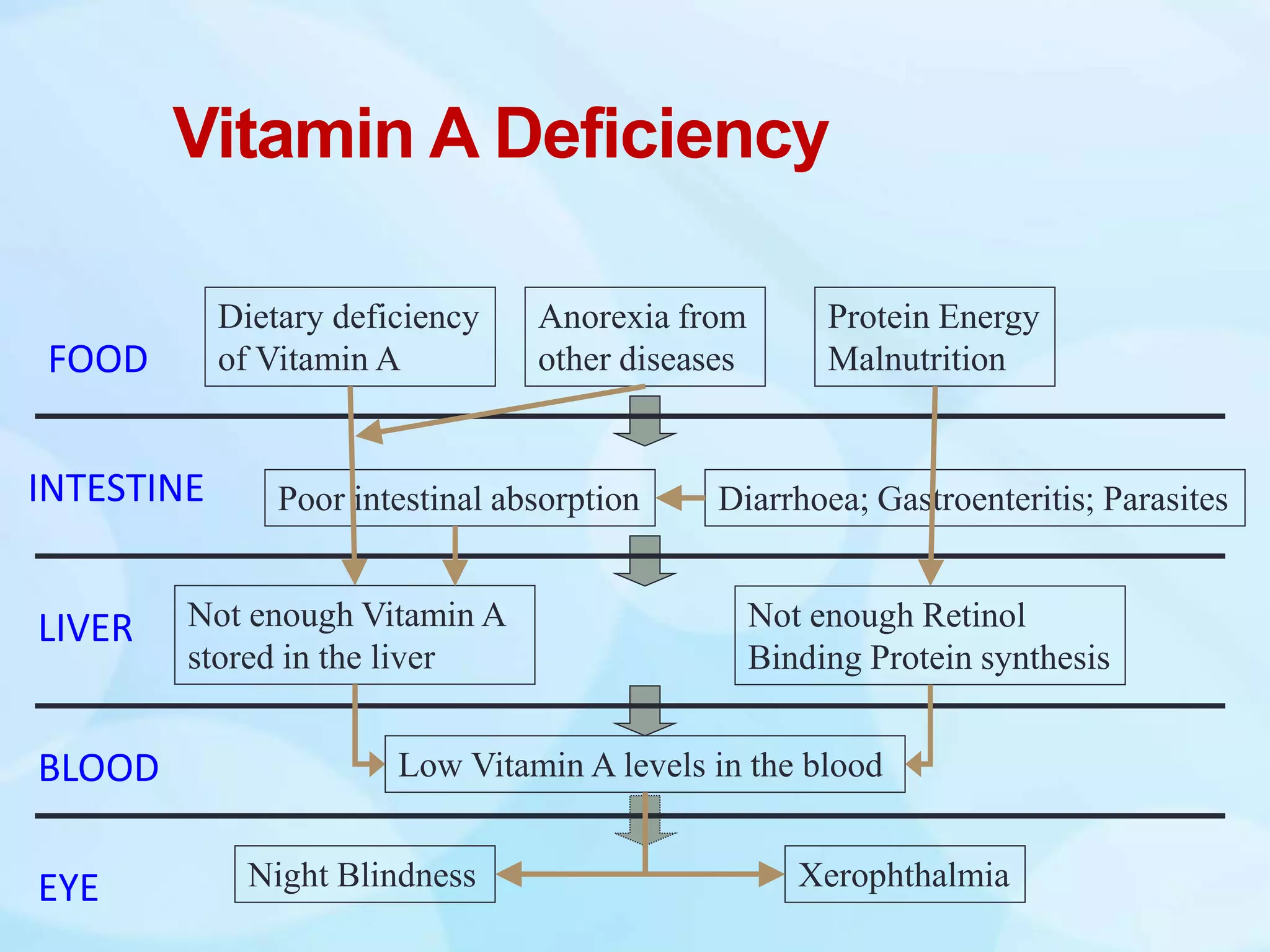 Vitamin A Deficiency

FOOD

Dietary deficiency of Vitamin A

Anorexia from other diseases

Protein Energy Malnutrition

INTESTINE

Poor intestinal absorption

Diarrhoea; Gastroenteritis; Parasites

LIVER

Not enough Vitamin A stored in the liver

Not enough Retinol Binding Protein synthesis

BLOOD

Low Vitamin A levels in the blood

EYE

Night Blindness

Xerophthalmia